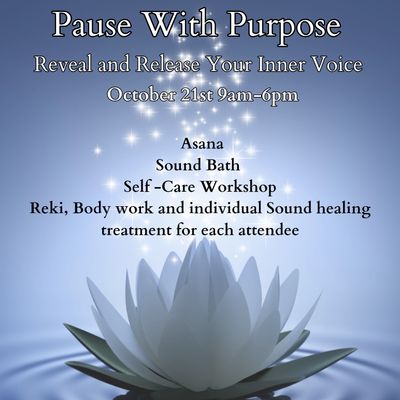 Pause With Purpose
Reveal and Release Your Inner Voice
October 21st 9am-6pm

Asana
Sound Bath
Self -Care Workshop
Reki, Body work and individual Sound healing treatment for each attendee